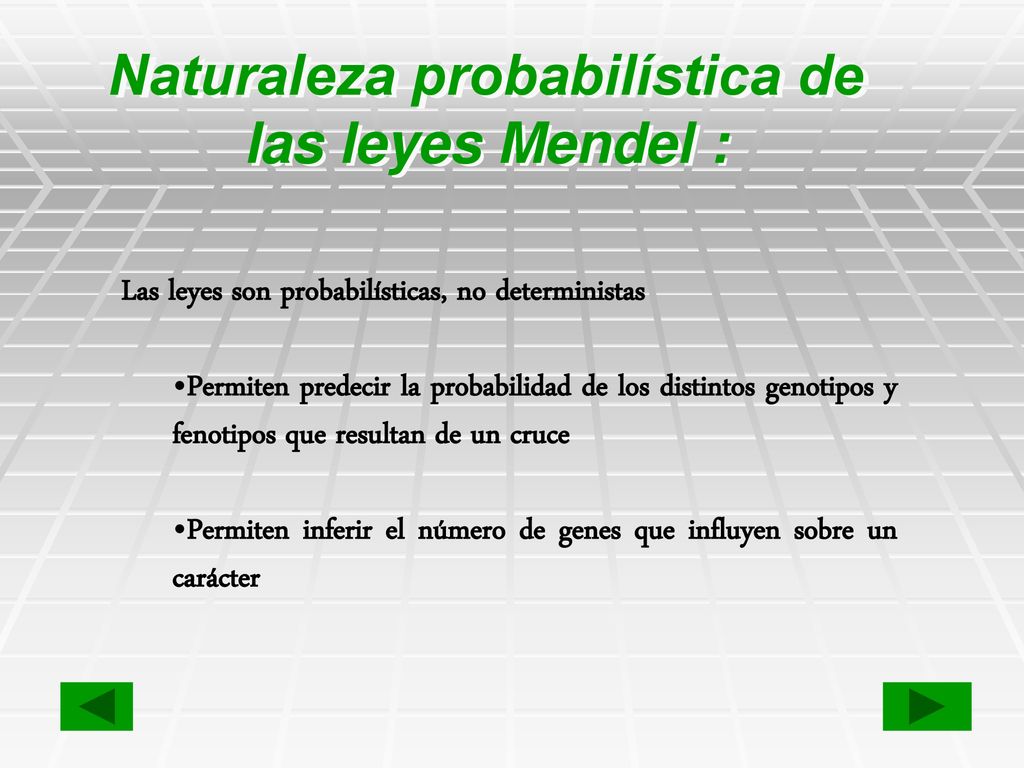 Naturaleza probabilística de las leyes Mendel :

Las leyes son probabilísticas, no deterministas

•Permiten predecir la probabilidad de los distintos genotipos y fenotipos que resultan de un cruce

•Permiten inferir el número de genes que influyen sobre un carácter